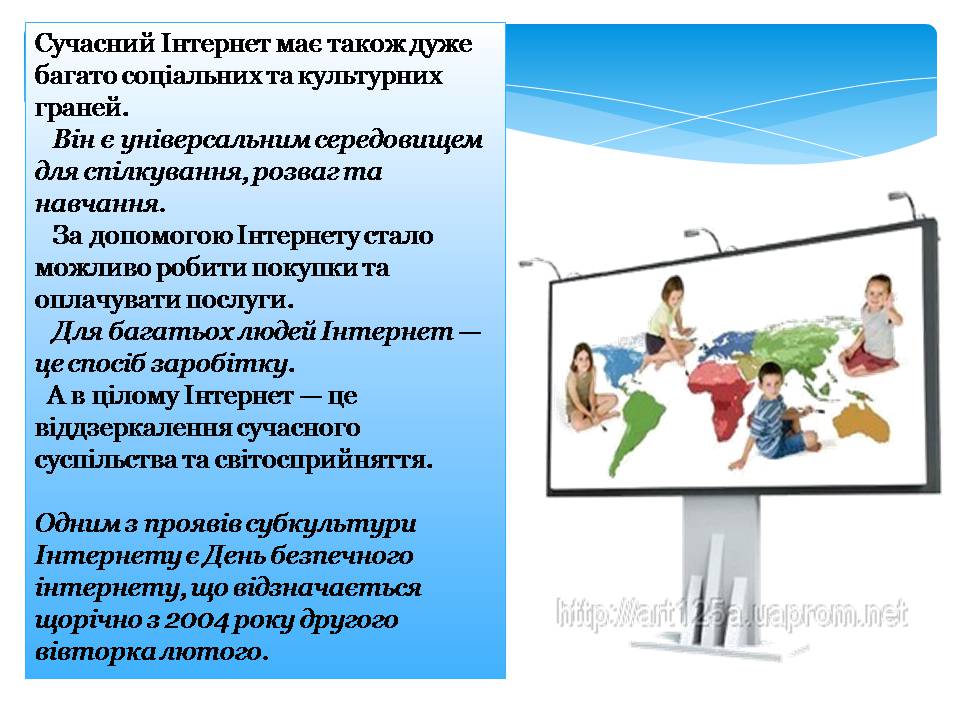 Сучасний Інтернет має також дуже багато соціальних та культурних граней.

Він є універсальним середовищем для спілкування, розваг та навчання.

За допомогою Інтернету стало можливо робити покупки та оплачувати послуги.

Для багатьох людей Інтернет — це спосіб заробітку.

А в цілому Інтернет — це віддзеркалення сучасного суспільства та світосприйняття.

Одним з проявів субкультури Інтернету є День безпечного інтернету, що відзначається щорічно з 2004 року другого вівторка лютого.

http://art125a.uaprom.net